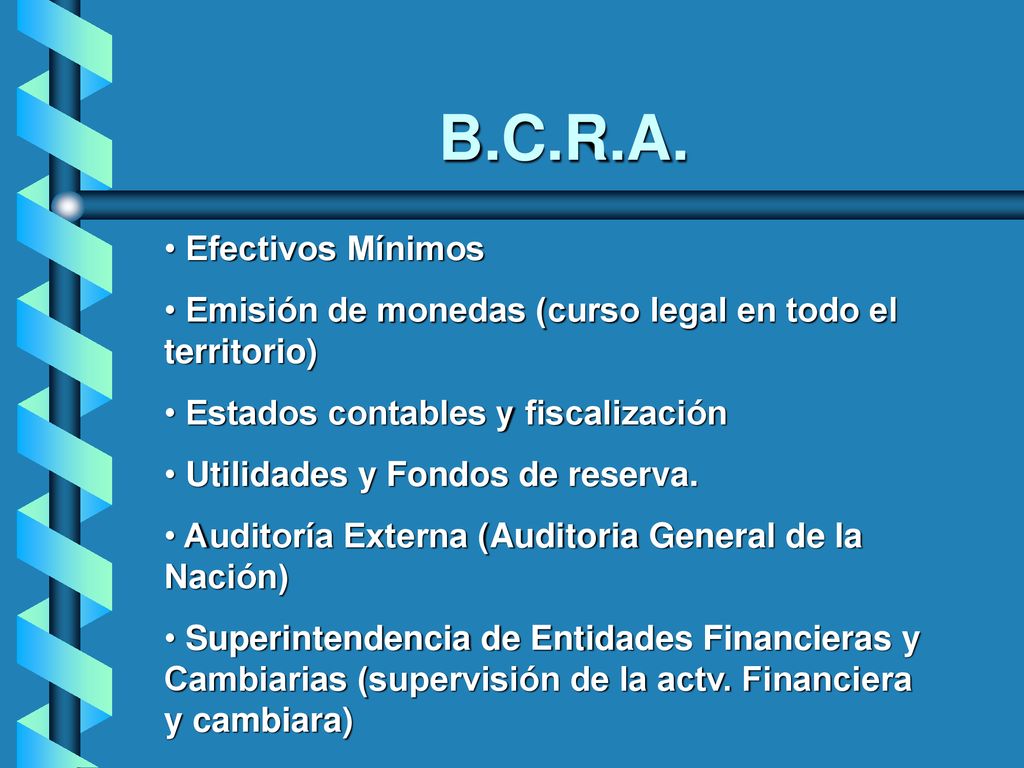 B.C.R.A.

• Efectivos Mínimos

• Emisión de monedas (curso legal en todo el territorio)

• Estados contables y fiscalización

• Utilidades y Fondos de reserva.

• Auditoría Externa (Auditoria General de la Nación)

• Superintendencia de Entidades Financieras y Cambiarias (supervisión de la actv. Financiera y cambiara)